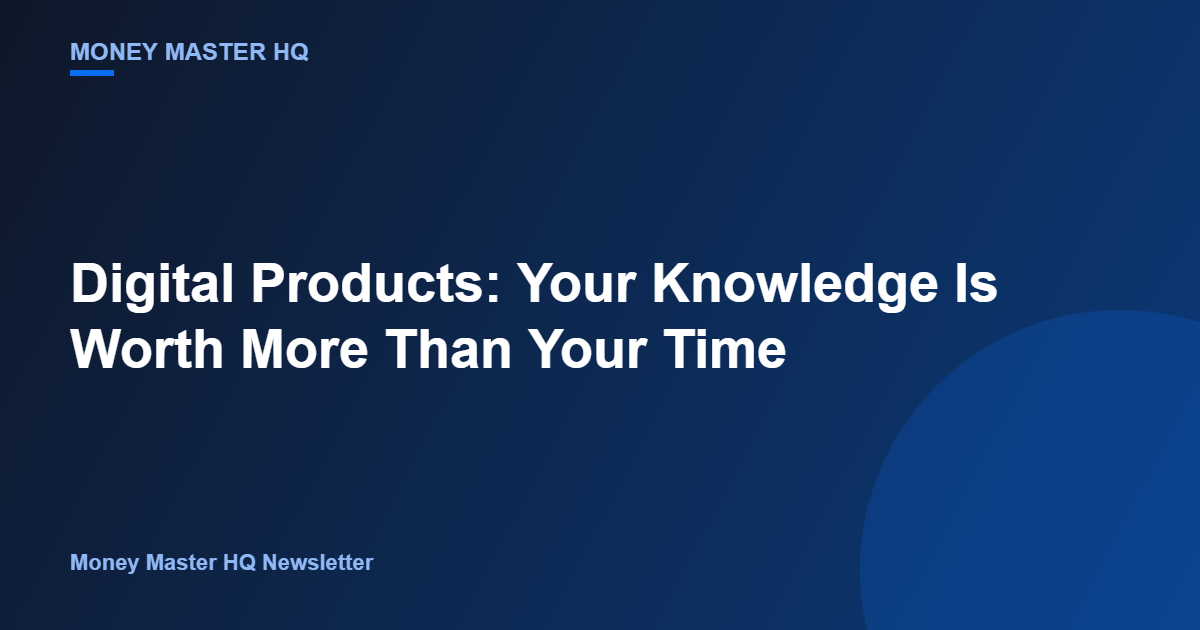 MONEY MASTER HQ

Digital Products: Your Knowledge Is Worth More Than Your Time

Money Master HQ Newsletter